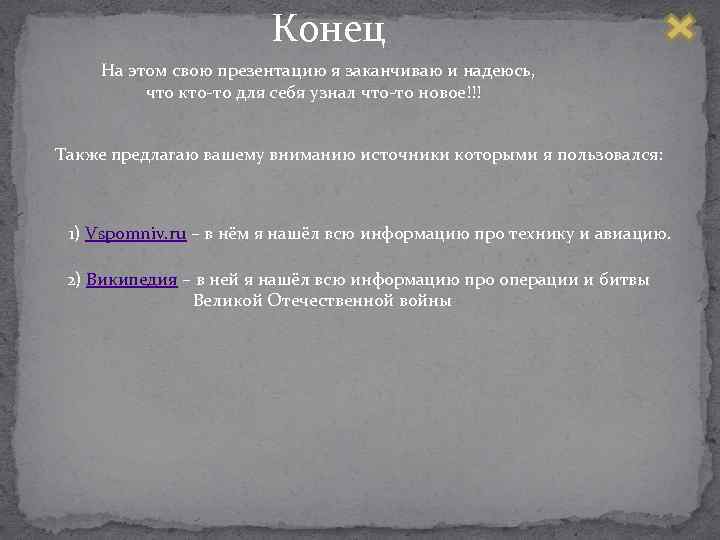 Конец

На этом свою презентацию я заканчиваю и надеюсь, что кто-то для себя узнал что-то новое!!!

Также предлагаю вашему вниманию источники которыми я пользовался:

1) Vspomniv.ru – в нём я нашёл всю информацию про технику и авиацию.

2) Википедия – в ней я нашёл всю информацию про операции и битвы Великой Отечественной войны